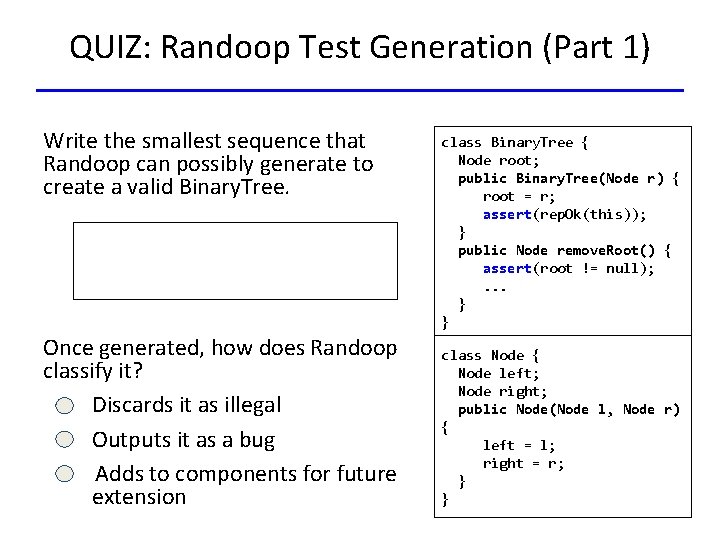 QUIZ: Randoop Test Generation (Part 1)

Write the smallest sequence that Randoop can possibly generate to create a valid BinaryTree.

Once generated, how does Randoop classify it?

Discards it as illegal

Outputs it as a bug

Adds to components for future extension

class BinaryTree {
  Node root;
  public BinaryTree(Node r) {
    root = r;
    assert(repOk(this));
  }
  public Node removeRoot() {
    assert(root != null);
    ...
  }
}

class Node {
  Node left;
  Node right;
  public Node(Node l, Node r)
{
    left = l;
    right = r;
  }
}